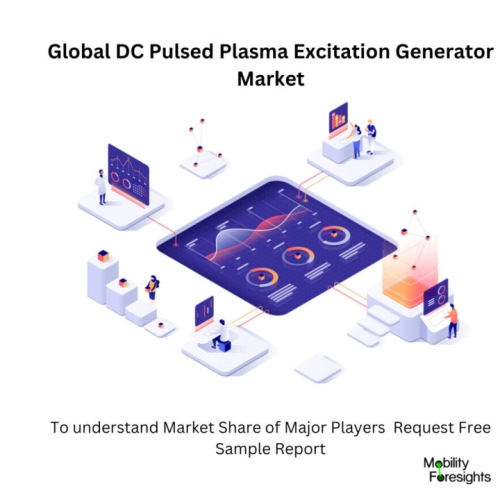 Global DC Pulsed Plasma Excitation Generator Market

To understand Market Share of Major Players Request Free Sample Report

Mobility Foresights